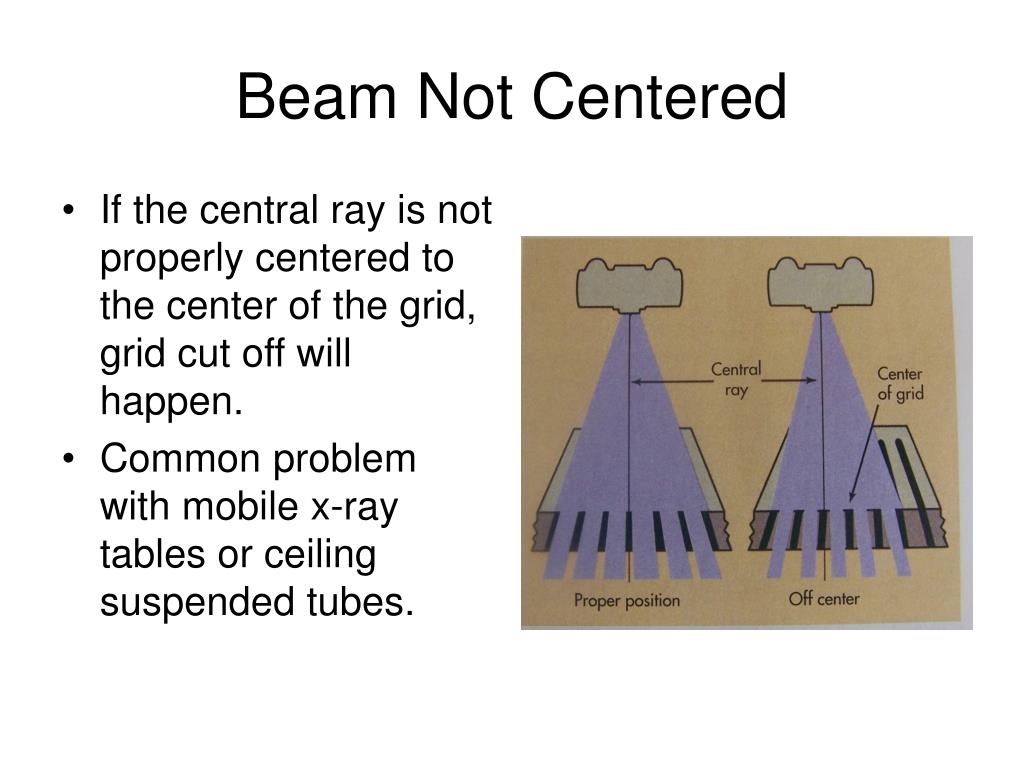 Beam Not Centered

• If the central ray is not properly centered to the center of the grid, grid cut off will happen.
• Common problem with mobile x-ray tables or ceiling suspended tubes.

Central ray

Center of grid

Proper position

Off center